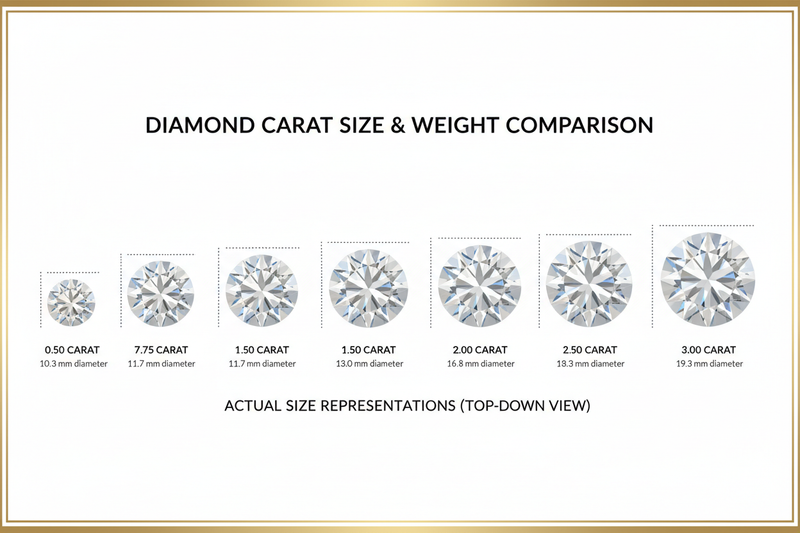 DIAMOND CARAT SIZE & WEIGHT COMPARISON

0.50 CARAT
10.3 mm diameter

7.75 CARAT
11.7 mm diameter

1.50 CARAT
11.7 mm diameter

1.50 CARAT
13.0 mm diameter

2.00 CARAT
16.8 mm diameter

2.50 CARAT
18.3 mm diameter

3.00 CARAT
19.3 mm diameter

ACTUAL SIZE REPRESENTATIONS (TOP-DOWN VIEW)